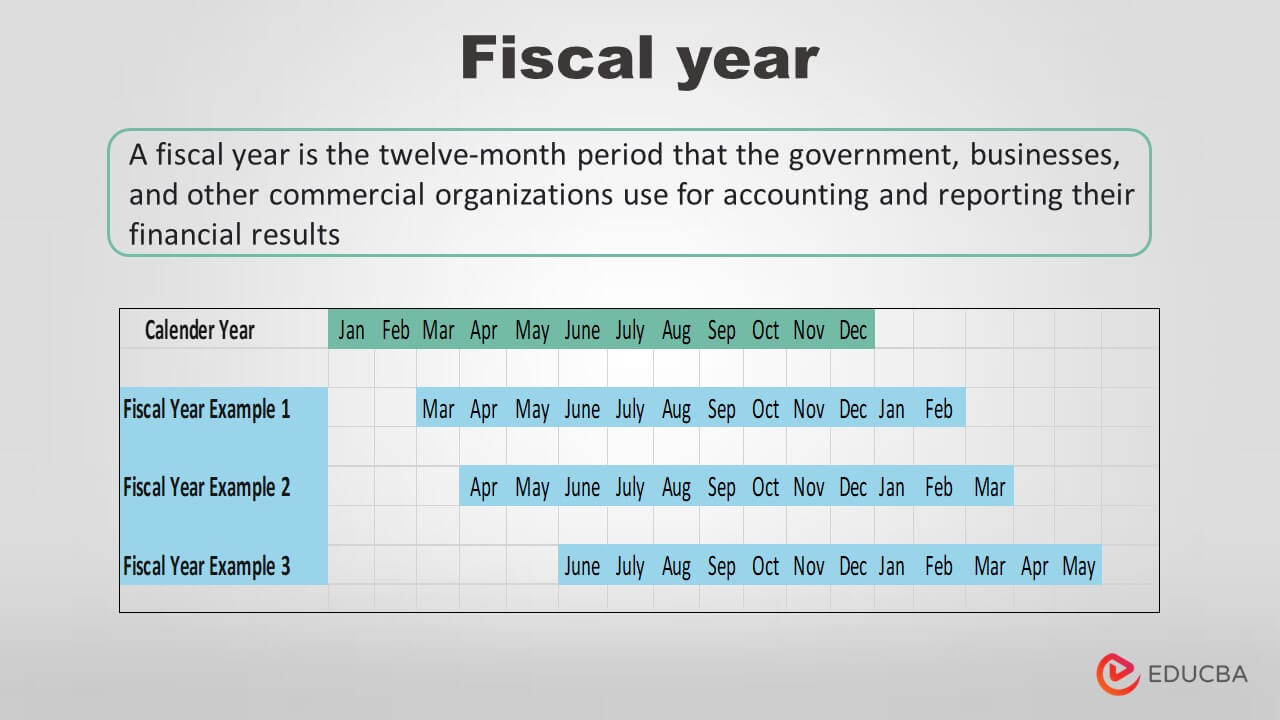 Fiscal year

A fiscal year is the twelve-month period that the government, businesses, and other commercial organizations use for accounting and reporting their financial results

| Calender Year | Jan | Feb | Mar | Apr | May | June | July | Aug | Sep | Oct | Nov | Dec | | | | | |
|---|---|---|---|---|---|---|---|---|---|---|---|---|---|---|---|---|---|
| Fiscal Year Example 1 | | | Mar | Apr | May | June | July | Aug | Sep | Oct | Nov | Dec | Jan | Feb | | | |
| Fiscal Year Example 2 | | | | Apr | May | June | July | Aug | Sep | Oct | Nov | Dec | Jan | Feb | Mar | | |
| Fiscal Year Example 3 | | | | | | June | July | Aug | Sep | Oct | Nov | Dec | Jan | Feb | Mar | Apr | May |

EDUCBA